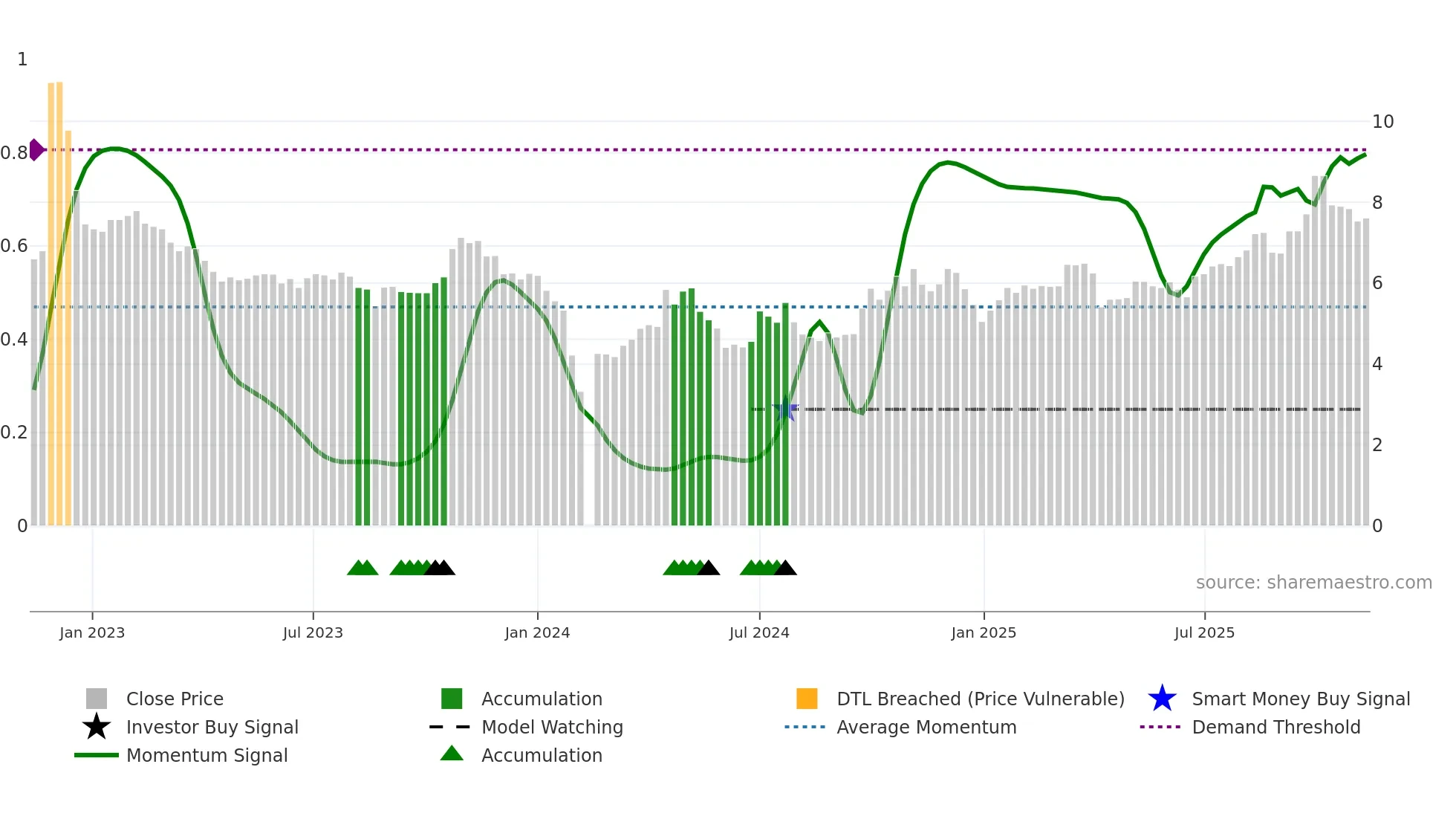 1
0.8
0.6
0.4
0.2
0

10
8
6
4
2
0

source: sharemaestro.com

Jan 2023
Jul 2023
Jan 2024
Jul 2024
Jan 2025
Jul 2025

Close Price
Investor Buy Signal
Momentum Signal
Accumulation
Model Watching
Accumulation
DTL Breached (Price Vulnerable)
Average Momentum
Smart Money Buy Signal
Demand Threshold